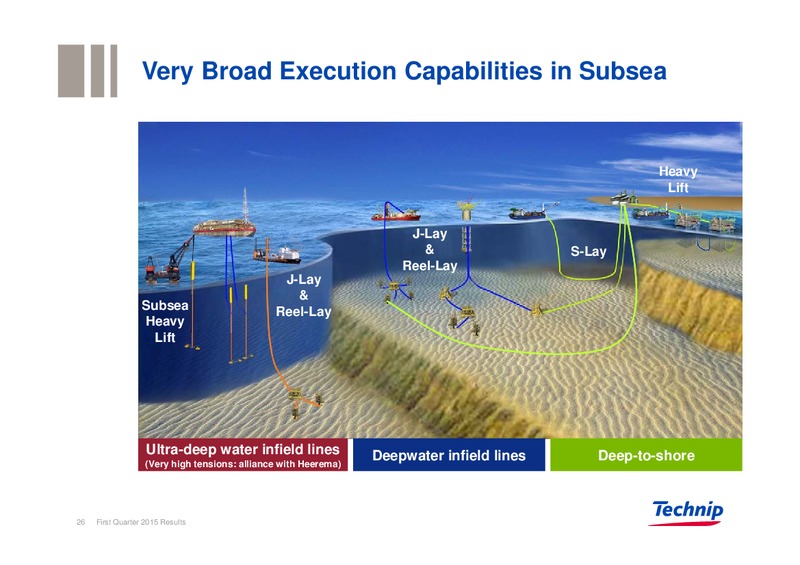 Very Broad Execution Capabilities in Subsea

Heavy Lift

J-Lay & Reel-Lay

S-Lay

J-Lay & Reel-Lay

Subsea Heavy Lift

Ultra-deep water infield lines
(Very high tensions: alliance with Heerema)

Deepwater infield lines

Deep-to-shore

26 First Quarter 2015 Results

Technip